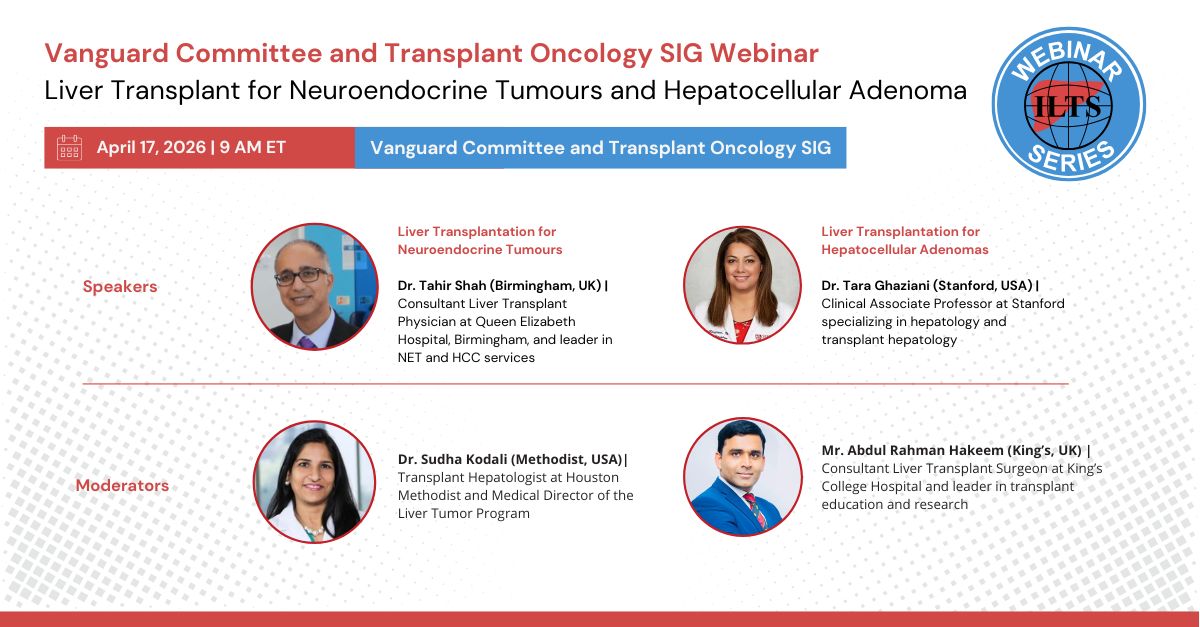 Vanguard Committee and Transplant Oncology SIG Webinar
Liver Transplant for Neuroendocrine Tumours and Hepatocellular Adenoma

WEBINAR ILTS SERIES

April 17, 2026 | 9 AM ET

Vanguard Committee and Transplant Oncology SIG

Speakers

Liver Transplantation for Neuroendocrine Tumours

Dr. Tahir Shah (Birmingham, UK) | Consultant Liver Transplant Physician at Queen Elizabeth Hospital, Birmingham, and leader in NET and HCC services

Liver Transplantation for Hepatocellular Adenomas

Dr. Tara Ghaziani (Stanford, USA) | Clinical Associate Professor at Stanford specializing in hepatology and transplant hepatology

Moderators

Dr. Sudha Kodali (Methodist, USA)| Transplant Hepatologist at Houston Methodist and Medical Director of the Liver Tumor Program

Mr. Abdul Rahman Hakeem (King's, UK) | Consultant Liver Transplant Surgeon at King's College Hospital and leader in transplant education and research